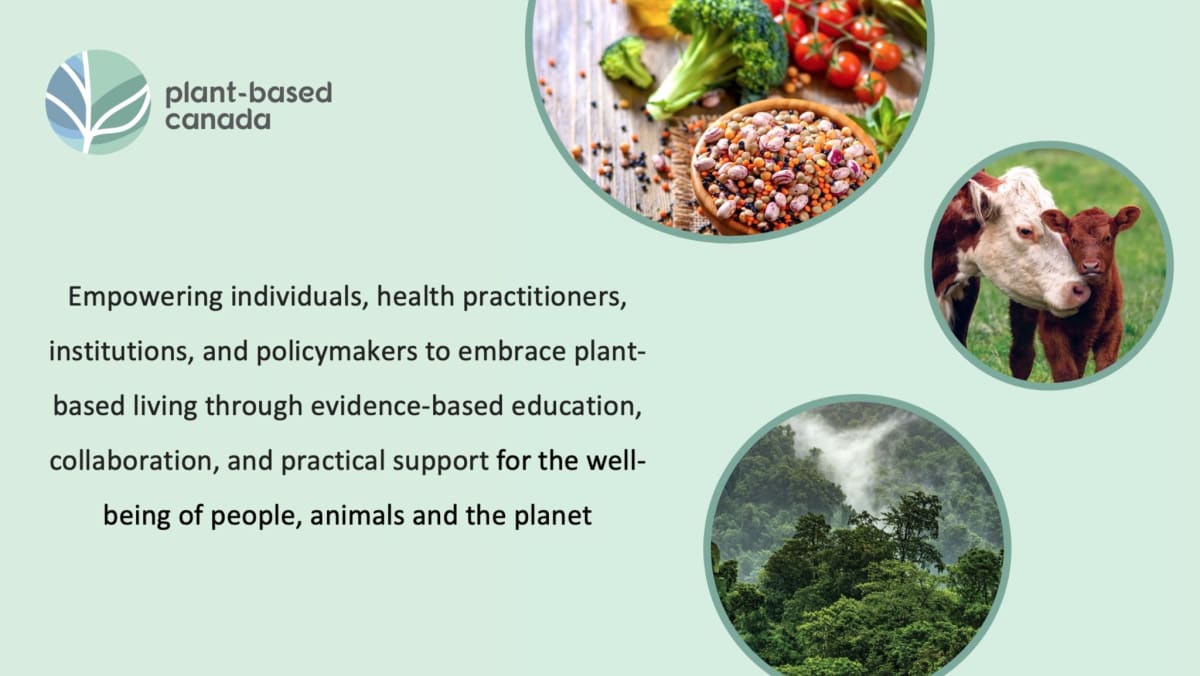 plant-based canada

Empowering individuals, health practitioners, institutions, and policymakers to embrace plant-based living through evidence-based education, collaboration, and practical support for the well-being of people, animals and the planet